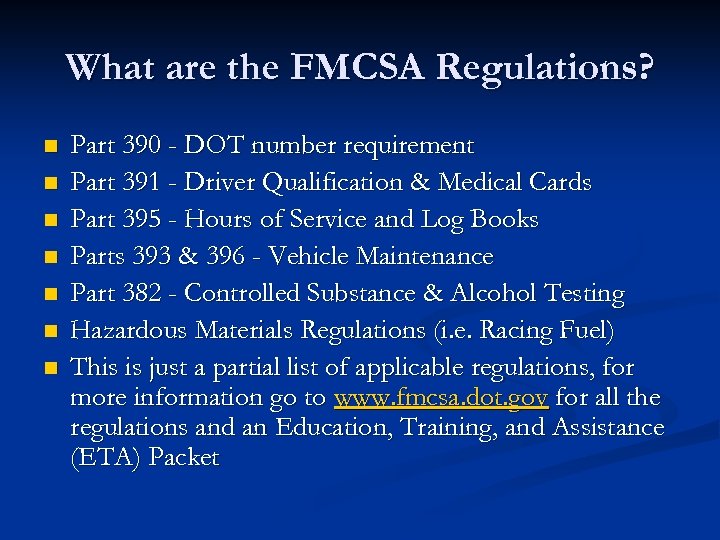 What are the FMCSA Regulations?

- Part 390 - DOT number requirement
- Part 391 - Driver Qualification & Medical Cards
- Part 395 - Hours of Service and Log Books
- Parts 393 & 396 - Vehicle Maintenance
- Part 382 - Controlled Substance & Alcohol Testing
- Hazardous Materials Regulations (i.e. Racing Fuel)
- This is just a partial list of applicable regulations, for more information go to www.fmcsa.dot.gov for all the regulations and an Education, Training, and Assistance (ETA) Packet